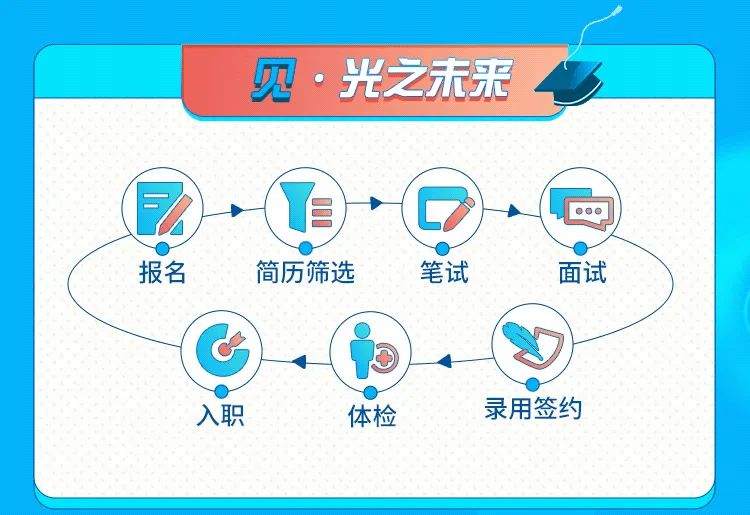 见·光之未来

报名
简历筛选
笔试
面试
录用签约
体检
入职